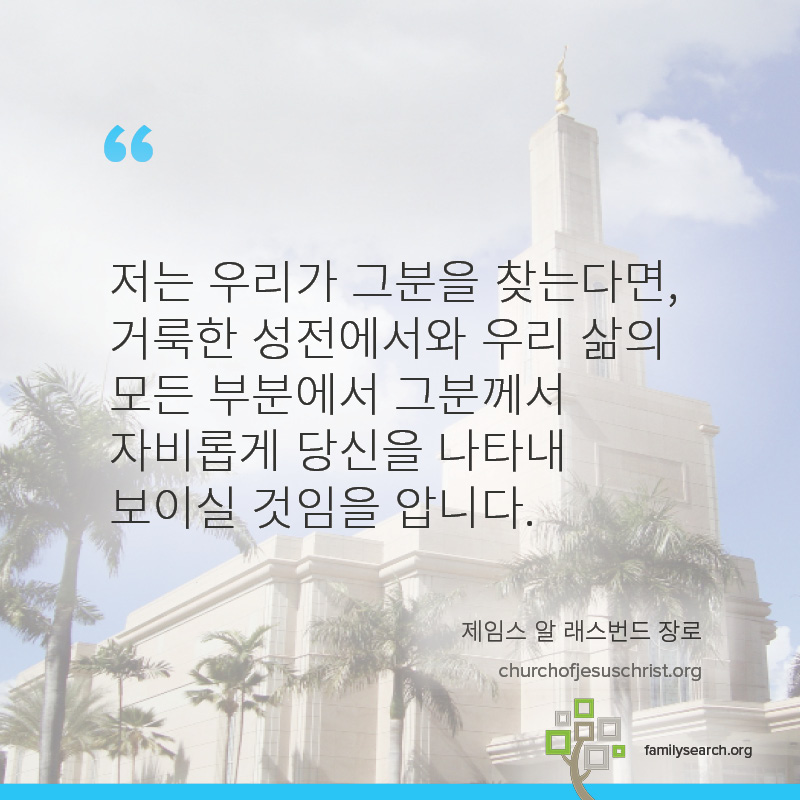 “

저는 우리가 그분을 찾는다면, 거룩한 성전에서와 우리 삶의 모든 부분에서 그분께서 자비롭게 당신을 나타내 보이실 것임을 압니다.

제임스 알 래스번드 장로

churchofjesuschrist.org

familysearch.org